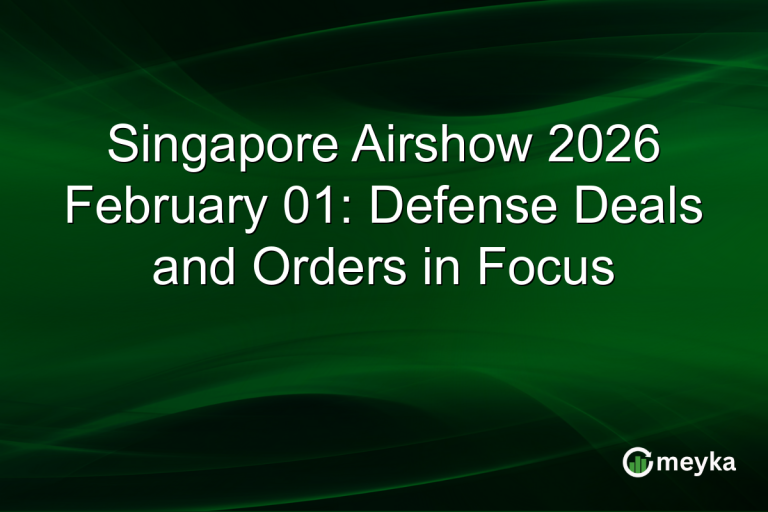 Singapore Airshow 2026 February 01: Defense Deals and Orders in Focus

meyka